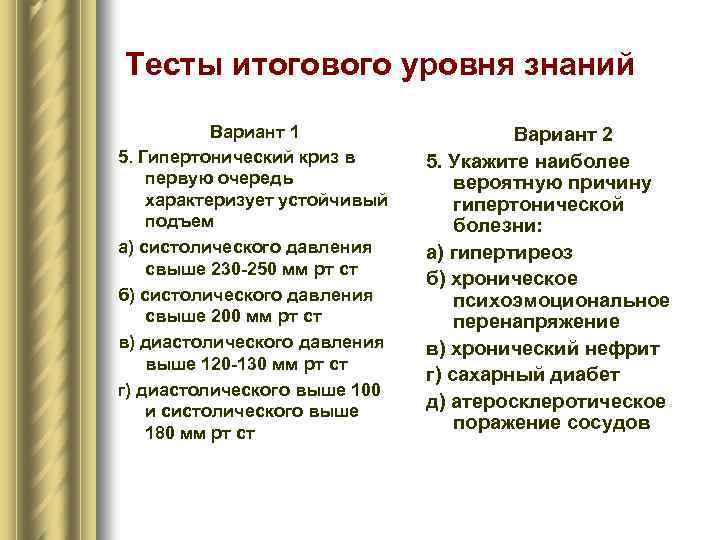 Тесты итогового уровня знаний

Вариант 1

5. Гипертонический криз в первую очередь характеризует устойчивый подъем

а) систолического давления свыше 230-250 мм рт ст

б) систолического давления свыше 200 мм рт ст

в) диастолического давления выше 120-130 мм рт ст

г) диастолического выше 100 и систолического выше 180 мм рт ст

Вариант 2

5. Укажите наиболее вероятную причину гипертонической болезни:

а) гипертиреоз

б) хроническое психоэмоциональное перенапряжение

в) хронический нефрит

г) сахарный диабет

д) атеросклеротическое поражение сосудов